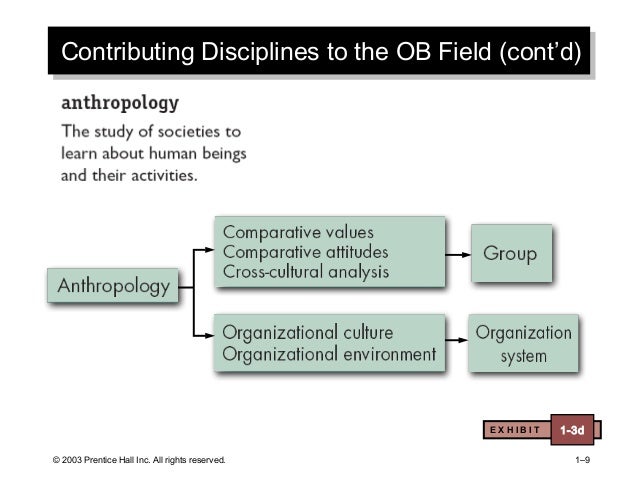 Contributing Disciplines to the OB Field (cont'd)

anthropology

The study of societies to learn about human beings and their activities.

Anthropology

Comparative values
Comparative attitudes
Cross-cultural analysis

Group

Organizational culture
Organizational environment

Organization system

EXHIBIT 1-3d

© 2003 Prentice Hall Inc. All rights reserved.

1–9